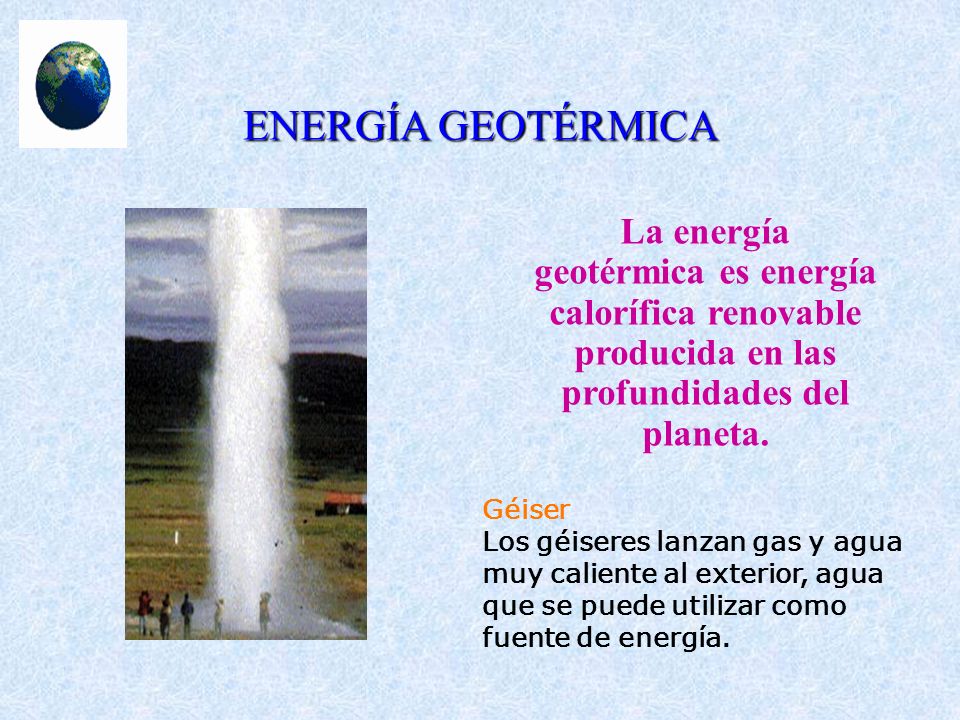 ENERGÍA GEOTÉRMICA

La energía geotérmica es energía calorífica renovable producida en las profundidades del planeta.

Géiser
Los géiseres lanzan gas y agua muy caliente al exterior, agua que se puede utilizar como fuente de energía.